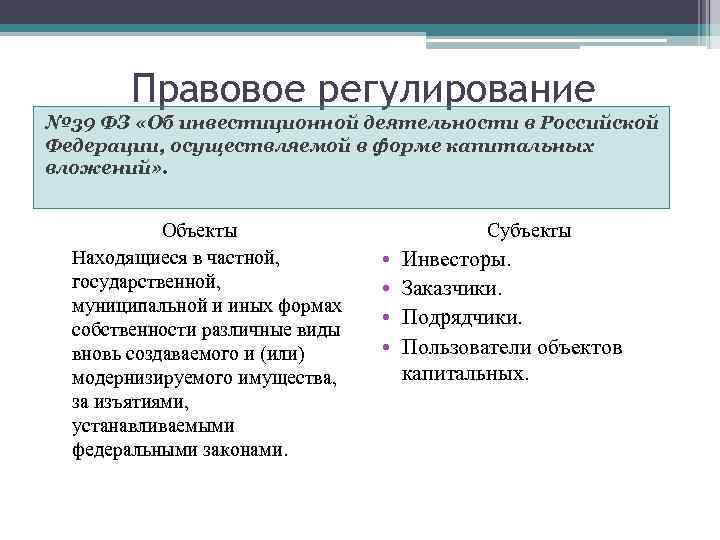 Правовое регулирование

№39 ФЗ «Об инвестиционной деятельности в Российской Федерации, осуществляемой в форме капитальных вложений».

Объекты

Находящиеся в частной, государственной, муниципальной и иных формах собственности различные виды вновь создаваемого и (или) модернизируемого имущества, за изъятиями, устанавливаемыми федеральными законами.

Субъекты

• Инвесторы.
• Заказчики.
• Подрядчики.
• Пользователи объектов капитальных.